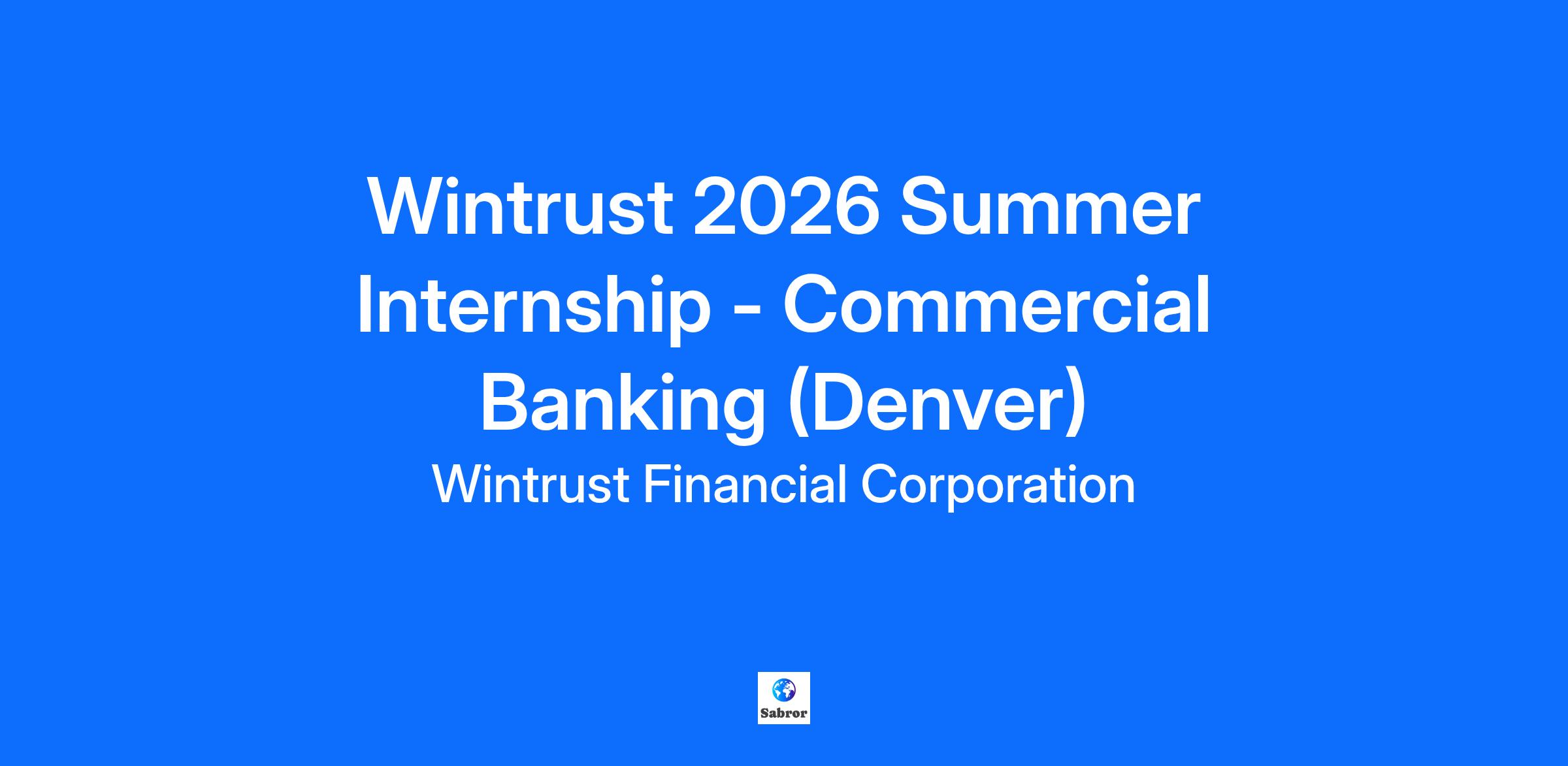 Wintrust 2026 Summer Internship - Commercial Banking (Denver)

Wintrust Financial Corporation

Sabror